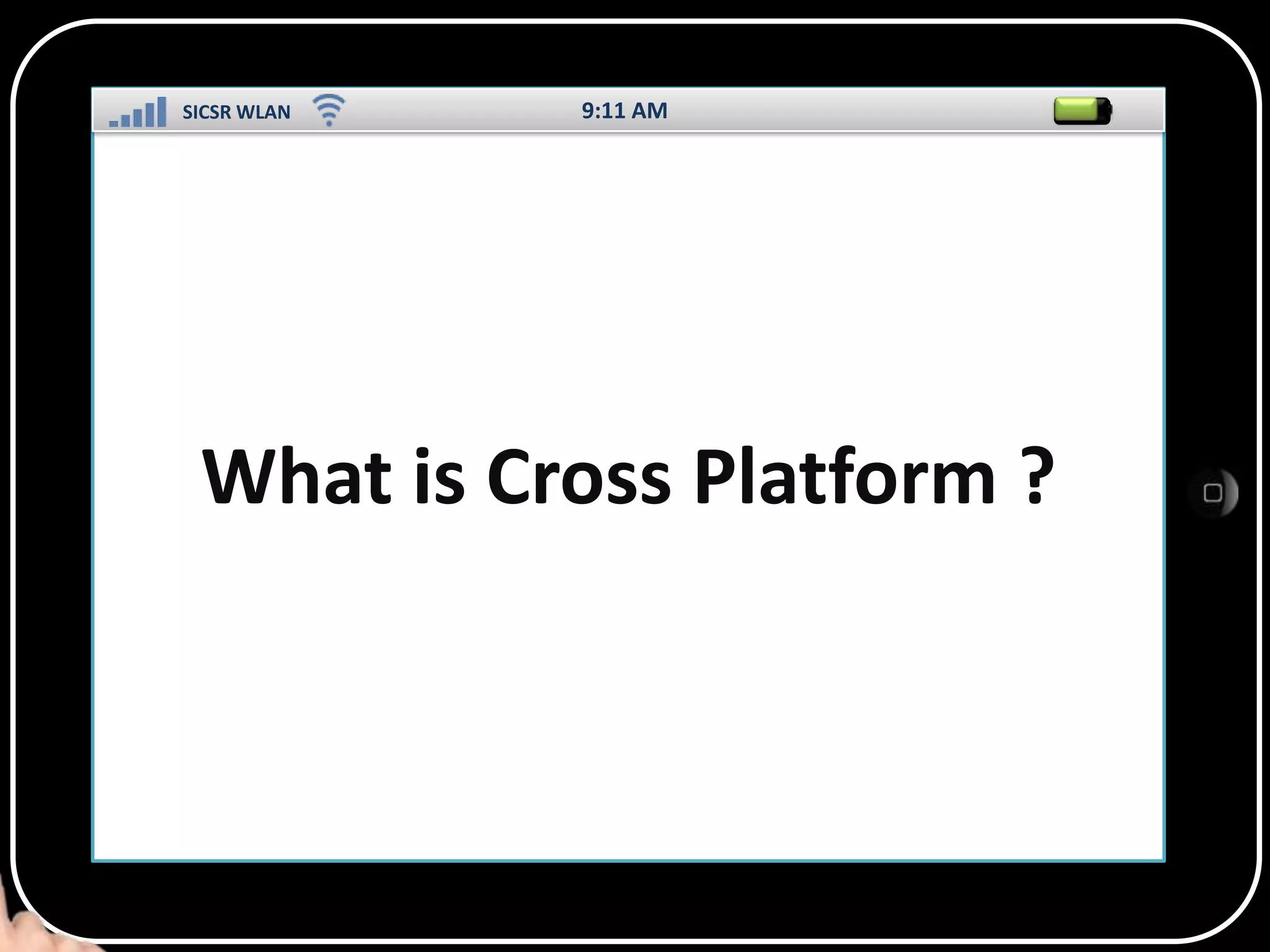 SICSR WLAN 9:11 AM

What is Cross Platform ?